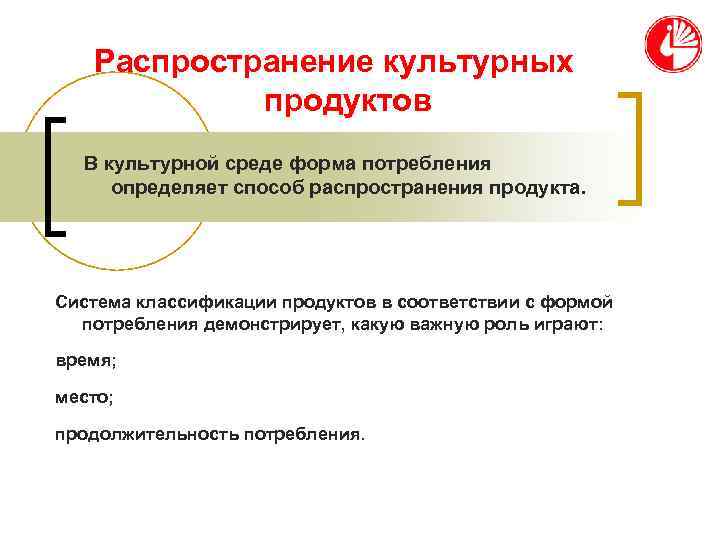 Распространение культурных продуктов

В культурной среде форма потребления определяет способ распространения продукта.

Система классификации продуктов в соответствии с формой потребления демонстрирует, какую важную роль играют:

время;

место;

продолжительность потребления.